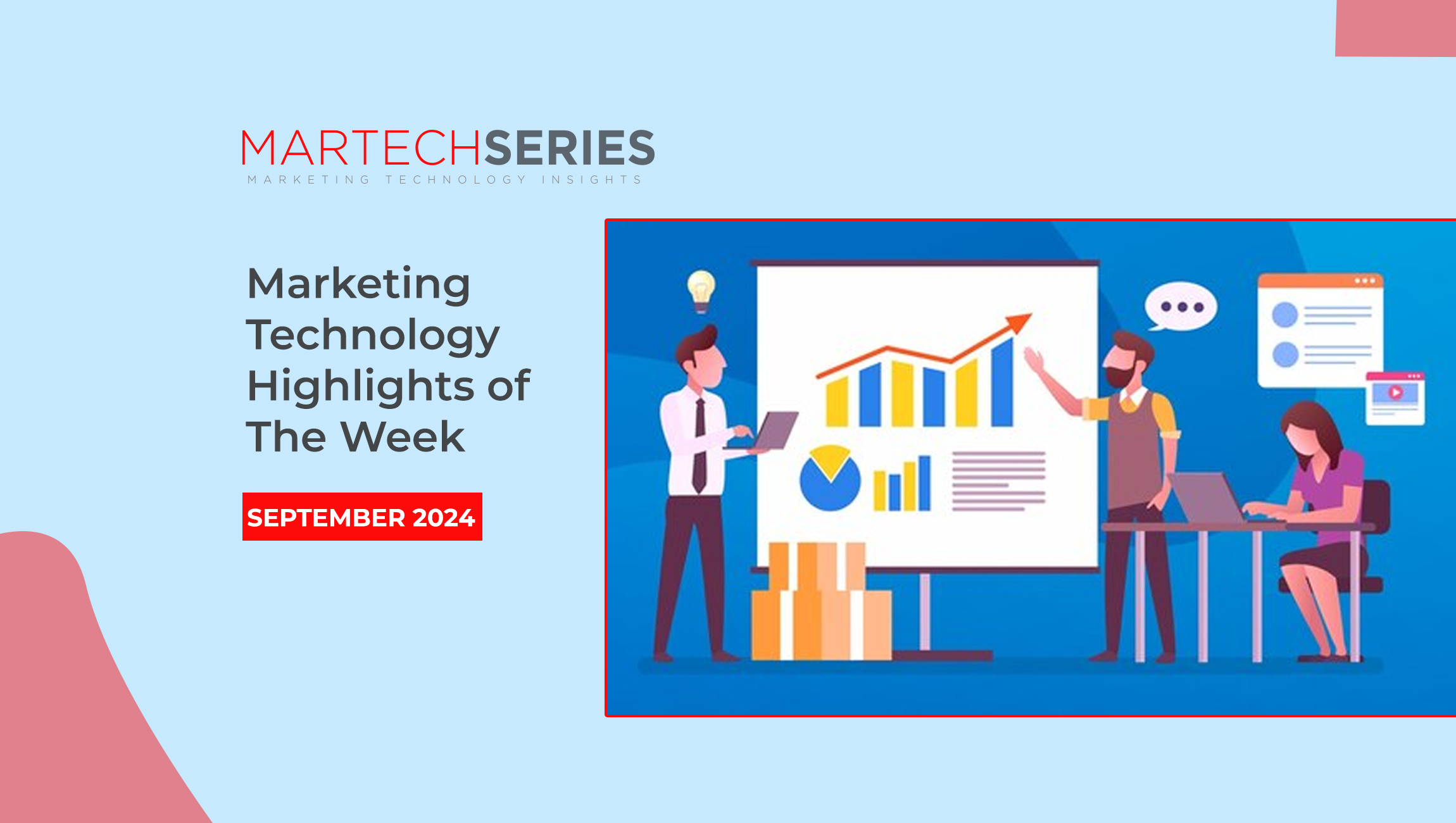 MARTECHSERIES
MARKETING TECHNOLOGY INSIGHTS

Marketing Technology Highlights of The Week

SEPTEMBER 2024